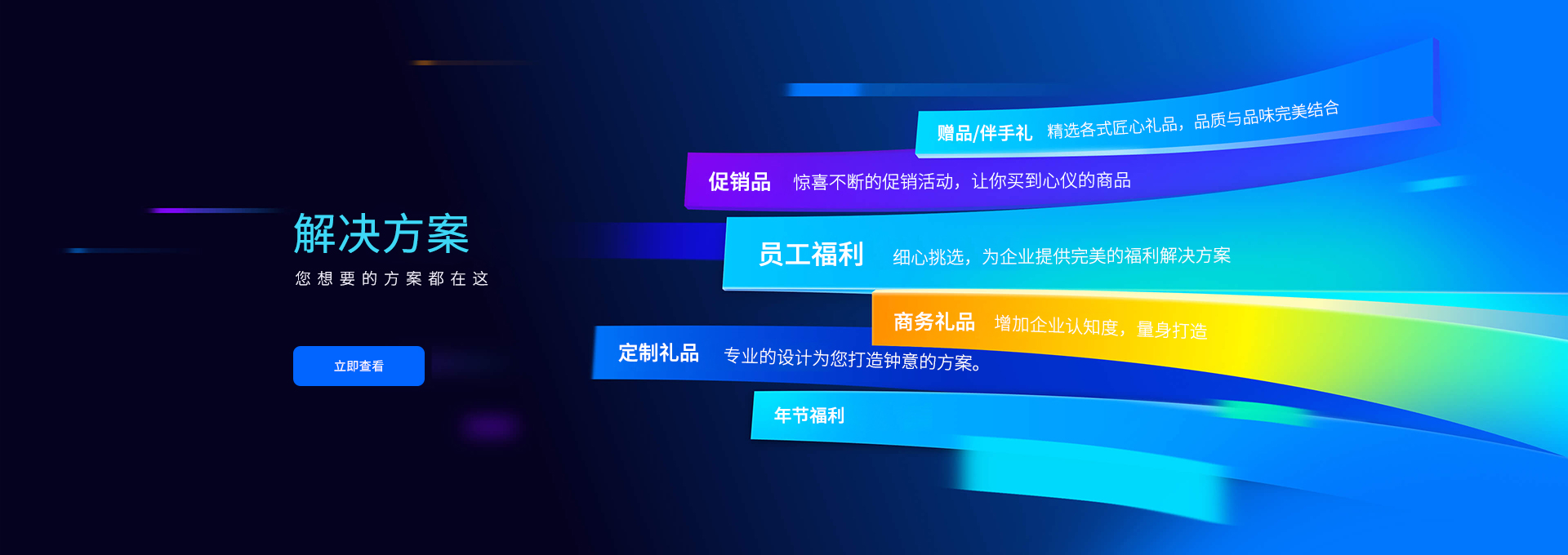 解决方案

您想要的方案都在这

立即查看

赠品/伴手礼 精选各式匠心礼品，品质与品味完美结合

促销品 惊喜不断的促销活动，让你买到心仪的商品

员工福利 细心挑选，为企业提供完美的福利解决方案

商务礼品 增加企业认知度，量身打造

定制礼品 专业的设计为您打造钟意的方案。

年节福利